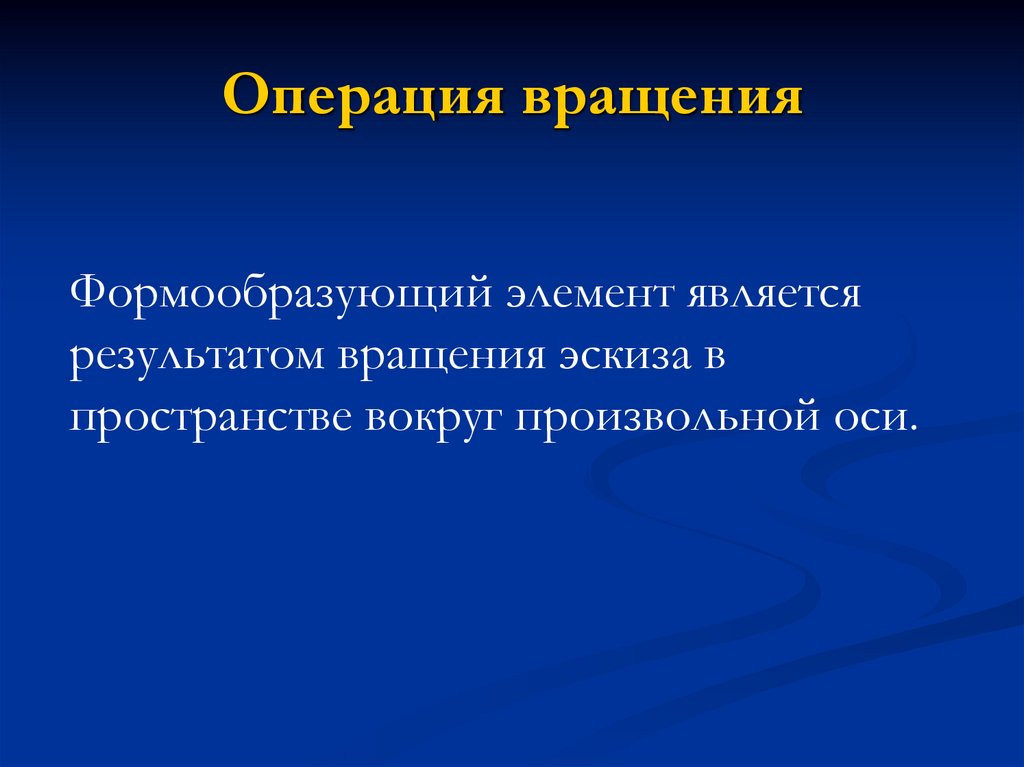 Операция вращения

Формообразующий элемент является результатом вращения эскиза в пространстве вокруг произвольной оси.